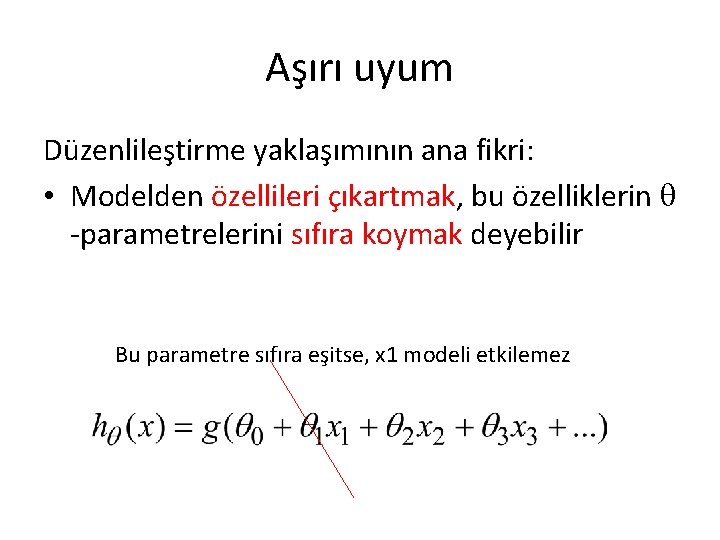 Aşırı uyum

Düzenlileştirme yaklaşımının ana fikri:

• Modelden özellileri çıkartmak, bu özelliklerin $\theta$ -parametrelerini sıfıra koymak deyebilir

Bu parametre sıfıra eşitse, x1 modeli etkilemez

$h_\theta(x) = g(\theta_0 + \theta_1 x_1 + \theta_2 x_2 + \theta_3 x_3 + ...)$